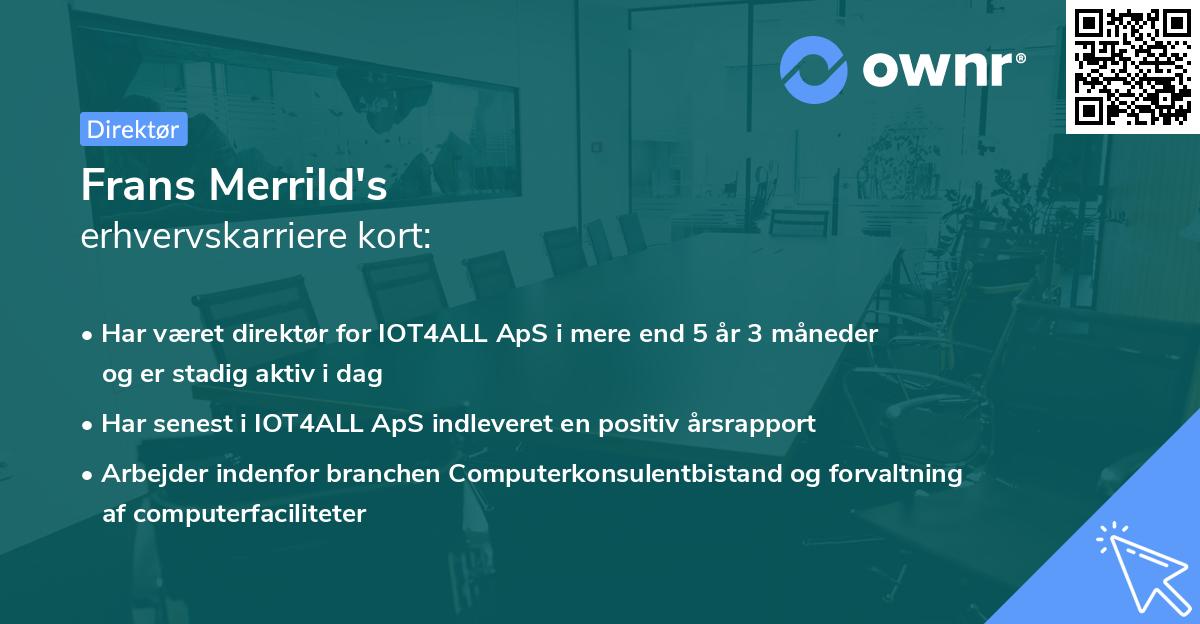 ownr®

Direktør

Frans Merrild's
erhvervskarriere kort:

• Har været direktør for IOT4ALL ApS i mere end 5 år 3 måneder og er stadig aktiv i dag
• Har senest i IOT4ALL ApS indleveret en positiv årsrapport
• Arbejder indenfor branchen Computerkonsulentbistand og forvaltning af computerfaciliteter